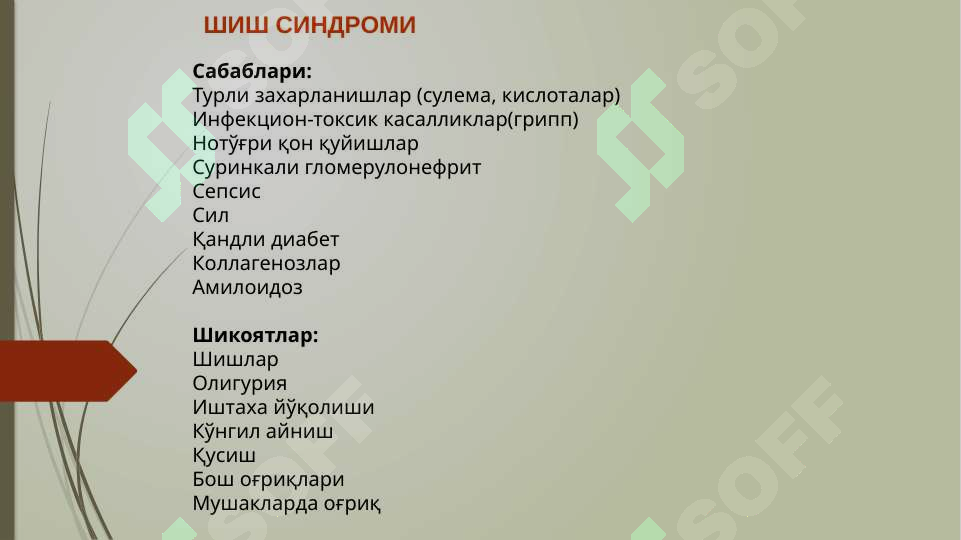 ШИШ СИНДРОМИ

Сабаблари:
Турли захарланишлар (сулема, кислоталар)
Инфекцион-токсик касалликлар(грипп)
Нотўғри қон қуйишлар
Суринкали гломерулонефрит
Сепсис
Сил
Қандли диабет
Коллагенозлар
Амилоидоз

Шикоятлар:
Шишлар
Олигурия
Иштаха йўқолиши
Кўнгил айниш
Қусиш
Бош оғриқлари
Мушакларда оғриқ

SOFF
SOFF
SOFF
SOFF